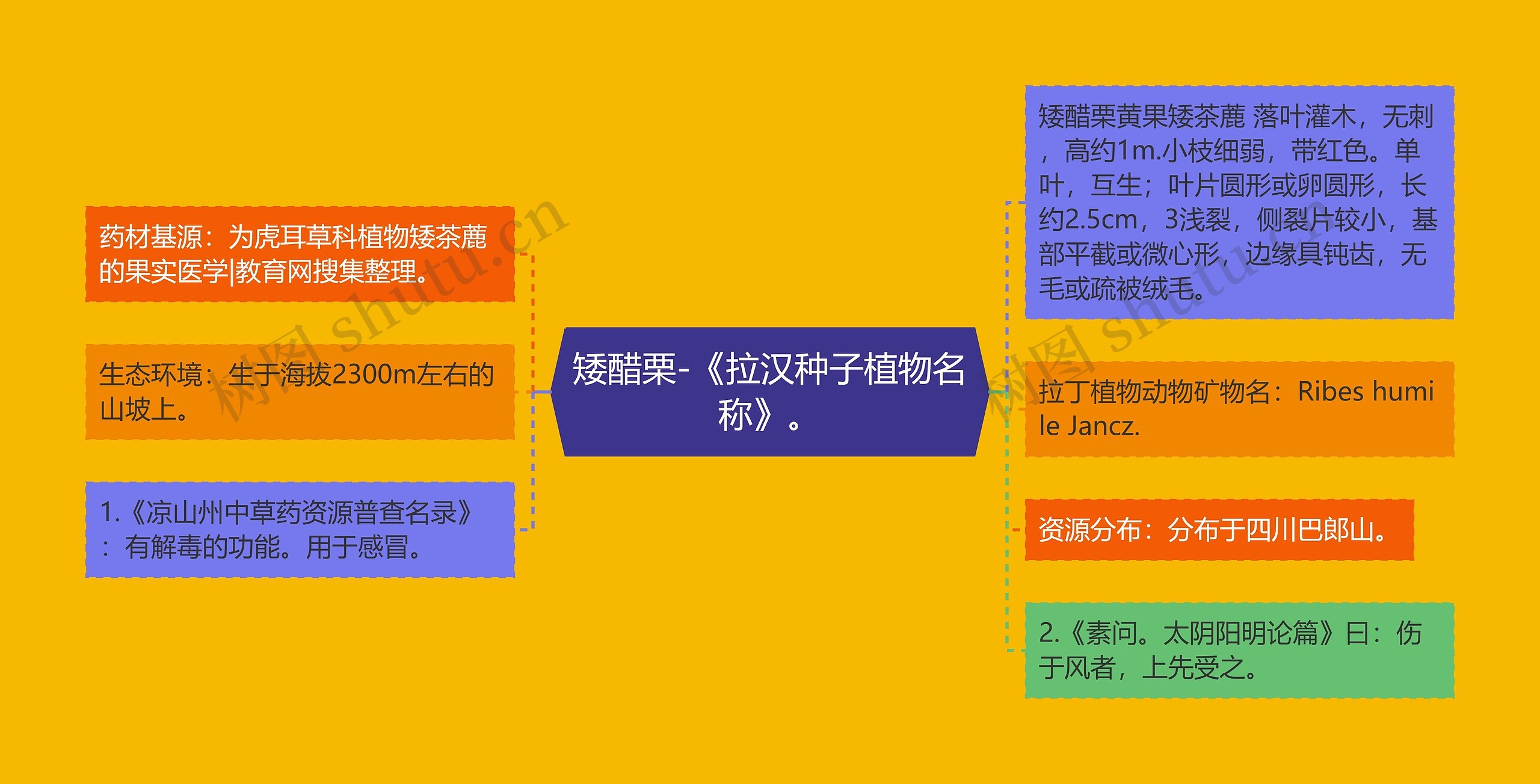 矮醋栗-《拉汉种子植物名称》。

药材基源：为虎耳草科植物矮茶藨的果实医学|教育网搜集整理。

生态环境：生于海拔2300m左右的山坡上。

1.《凉山州中草药资源普查名录》：有解毒的功能。用于感冒。

矮醋栗黄果矮茶藨 落叶灌木，无刺，高约1m.小枝细弱，带红色。单叶，互生；叶片圆形或卵圆形，长约2.5cm，3浅裂，侧裂片较小，基部平截或微心形，边缘具钝齿，无毛或疏被绒毛。

拉丁植物动物矿物名：Ribes humile Jancz.

资源分布：分布于四川巴郎山。

2.《素问。太阴阳明论篇》曰：伤于风者，上先受之。

树图 shutu.cn

树图 shutu.cn